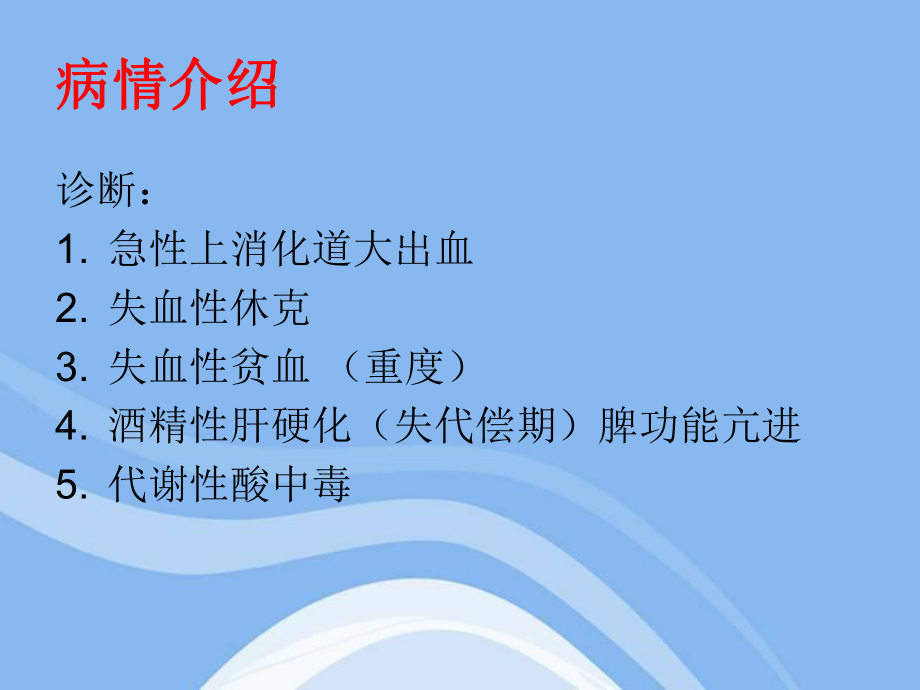 病情介绍

诊断：
1. 急性上消化道大出血
2. 失血性休克
3. 失血性贫血 （重度）
4. 酒精性肝硬化（失代偿期）脾功能亢进
5. 代谢性酸中毒